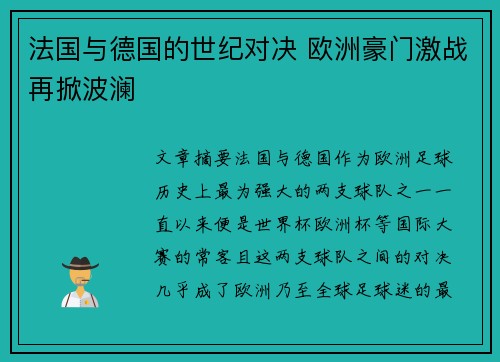 法国与德国的世纪对决 欧洲豪门激战再掀波澜

文章摘要法国与德国作为欧洲足球历史上最为强大的两支球队之一一直以来便是世界杯欧洲杯等国际大赛的常客且这两支球队之间的对决几乎成了欧洲乃至全球足球迷的最